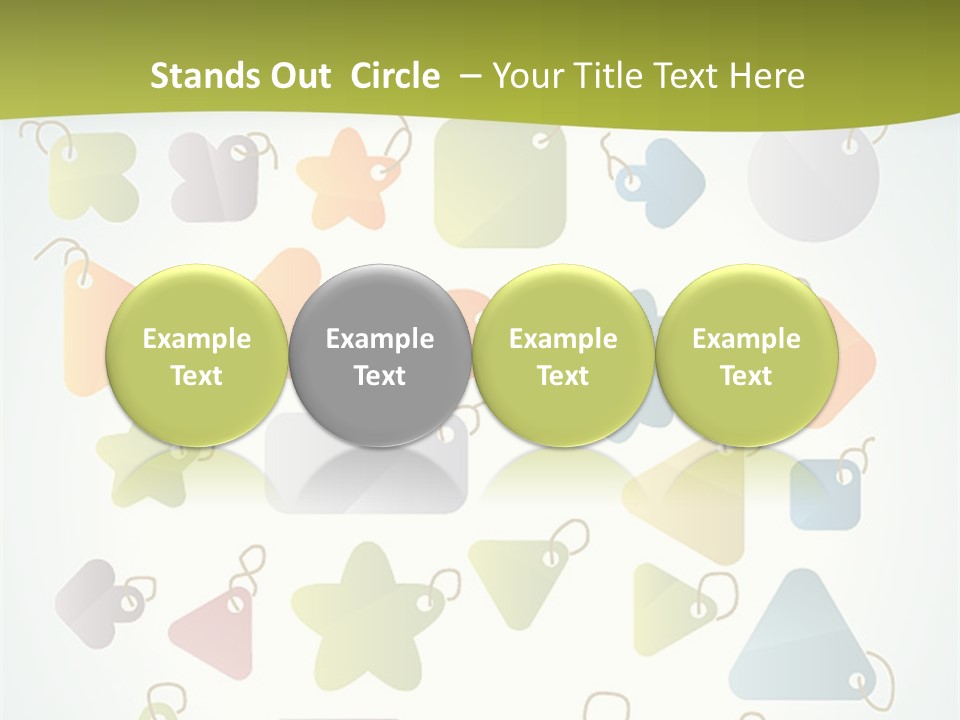 Stands Out Circle – Your Title Text Here

Example Text

Example Text

Example Text

Example Text